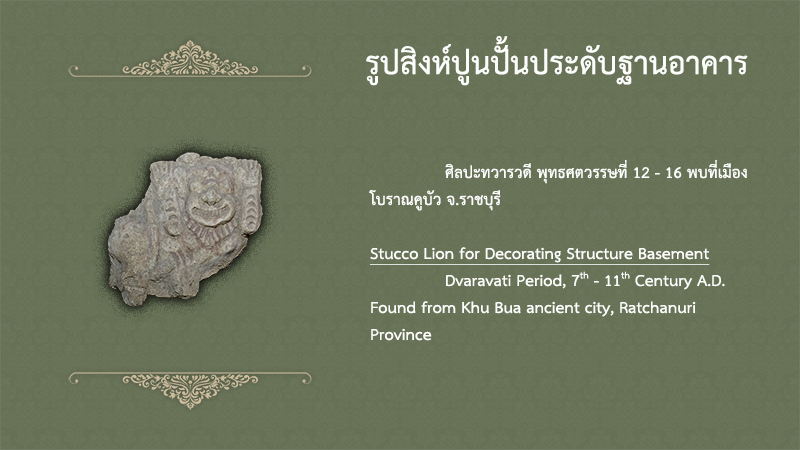 รูปสิงห์ปูนปั้นประดับฐานอาคาร

ศิลปะทวารวดี พุทธศตวรรษที่ 12 - 16 พบที่เมืองโบราณคูบัว จ.ราชบุรี

Stucco Lion for Decorating Structure Basement

Dvaravati Period, 7$^{th}$ - 11$^{th}$ Century A.D. Found from Khu Bua ancient city, Ratchanuri Province